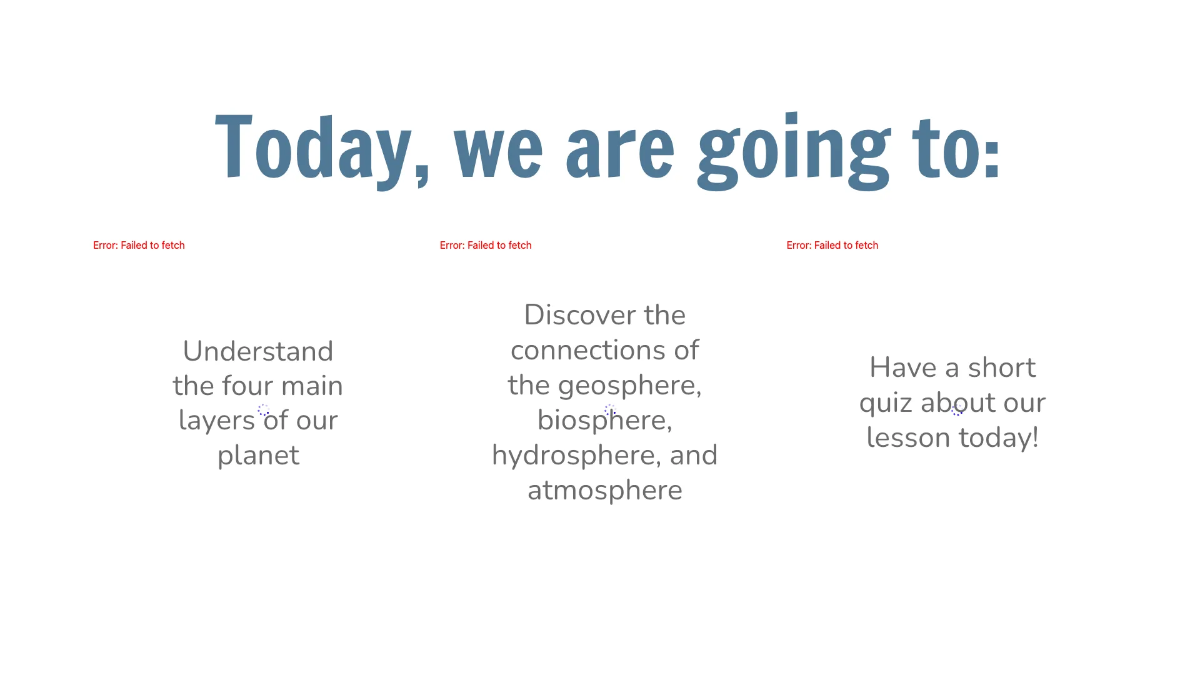 Today, we are going to:

Error: Failed to fetch

Understand the four main layers of our planet

Error: Failed to fetch

Discover the connections of the geosphere, biosphere, hydrosphere, and atmosphere

Error: Failed to fetch

Have a short quiz about our lesson today!